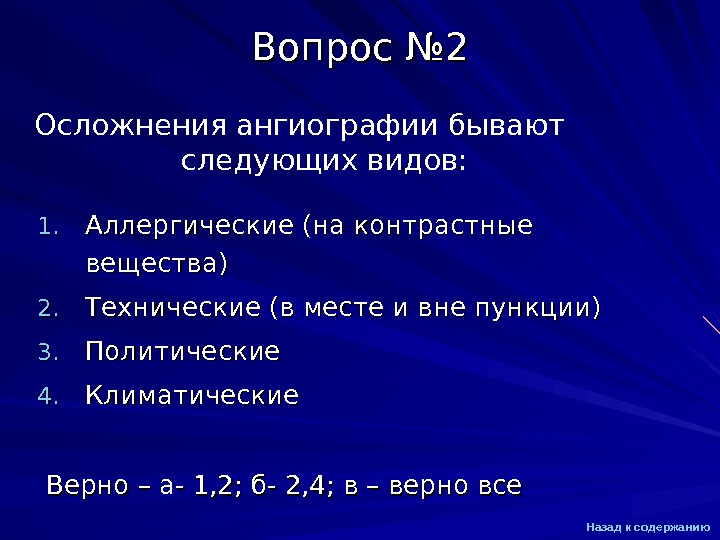 Вопрос №2

Осложнения ангиографии бывают следующих видов:

1. Аллергические (на контрастные вещества)
2. Технические (в месте и вне пункции)
3. Политические
4. Климатические

Верно – а- 1,2; б- 2,4; в – верно все

Назад к содержанию